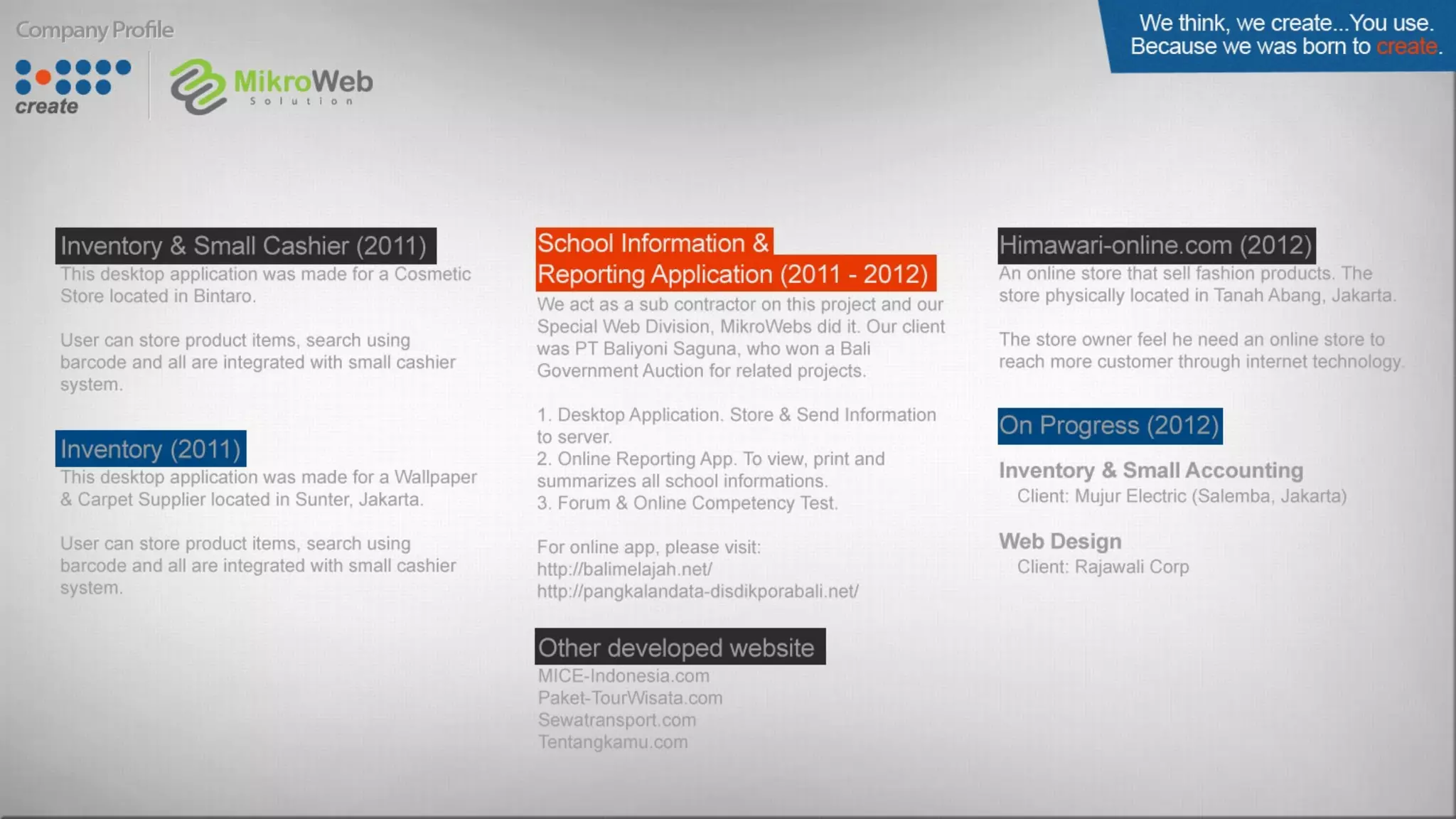 Company Profile

create

MikroWeb
Solution

We think, we create...You use.
Because we was born to create.

Inventory & Small Cashier (2011)

This desktop application was made for a Cosmetic Store located in Bintaro.

User can store product items, search using barcode and all are integrated with small cashier system.

Inventory (2011)

This desktop application was made for a Wallpaper & Carpet Supplier located in Sunter, Jakarta.

User can store product items, search using barcode and all are integrated with small cashier system.

School Information & Reporting Application (2011 - 2012)

We act as a sub contractor on this project and our Special Web Division, MikroWebs did it. Our client was PT Baliyoni Saguna, who won a Bali Government Auction for related projects.

1. Desktop Application. Store & Send Information to server.
2. Online Reporting App. To view, print and summarizes all school informations.
3. Forum & Online Competency Test.

For online app, please visit:
http://balimelajah.net/
http://pangkalandata-disdikporabali.net/

Other developed website

MICE-Indonesia.com
Paket-TourWisata.com
Sewatransport.com
Tentangkamu.com

Himawari-online.com (2012)

An online store that sell fashion products. The store physically located in Tanah Abang, Jakarta.

The store owner feel he need an online store to reach more customer through internet technology.

On Progress (2012)

Inventory & Small Accounting
Client: Mujur Electric (Salemba, Jakarta)

Web Design
Client: Rajawali Corp